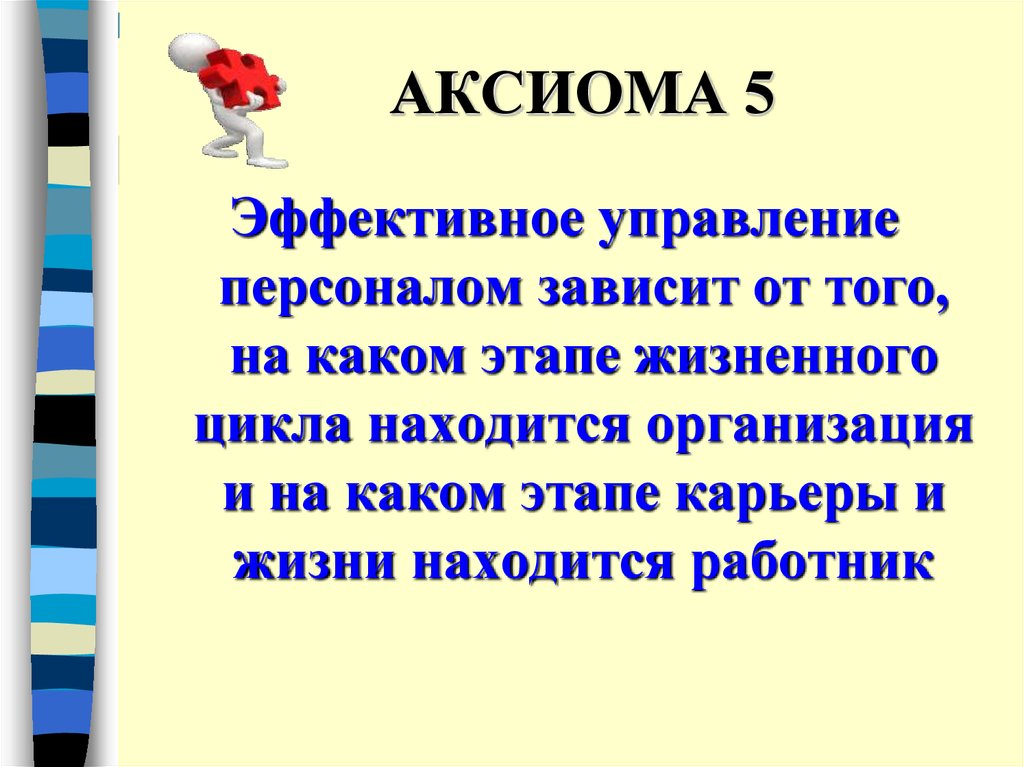 АКСИОМА 5

Эффективное управление персоналом зависит от того, на каком этапе жизненного цикла находится организация и на каком этапе карьеры и жизни находится работник